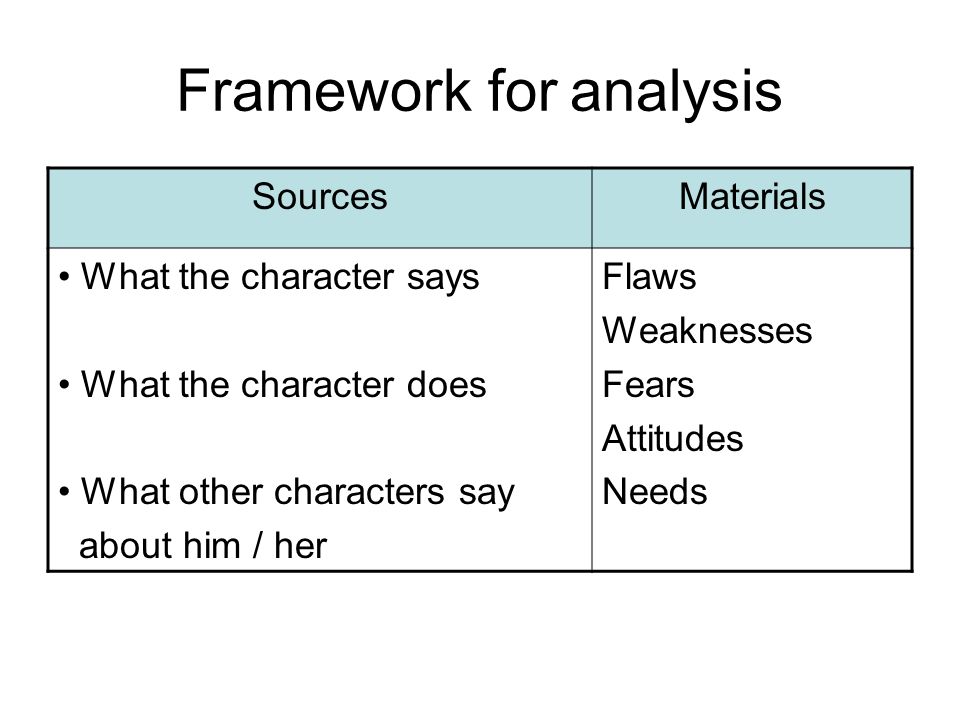 Framework for analysis

| Sources | Materials |
|---|---|
| • What the character says<br><br>• What the character does<br><br>• What other characters say about him / her | Flaws<br>Weaknesses<br>Fears<br>Attitudes<br>Needs |